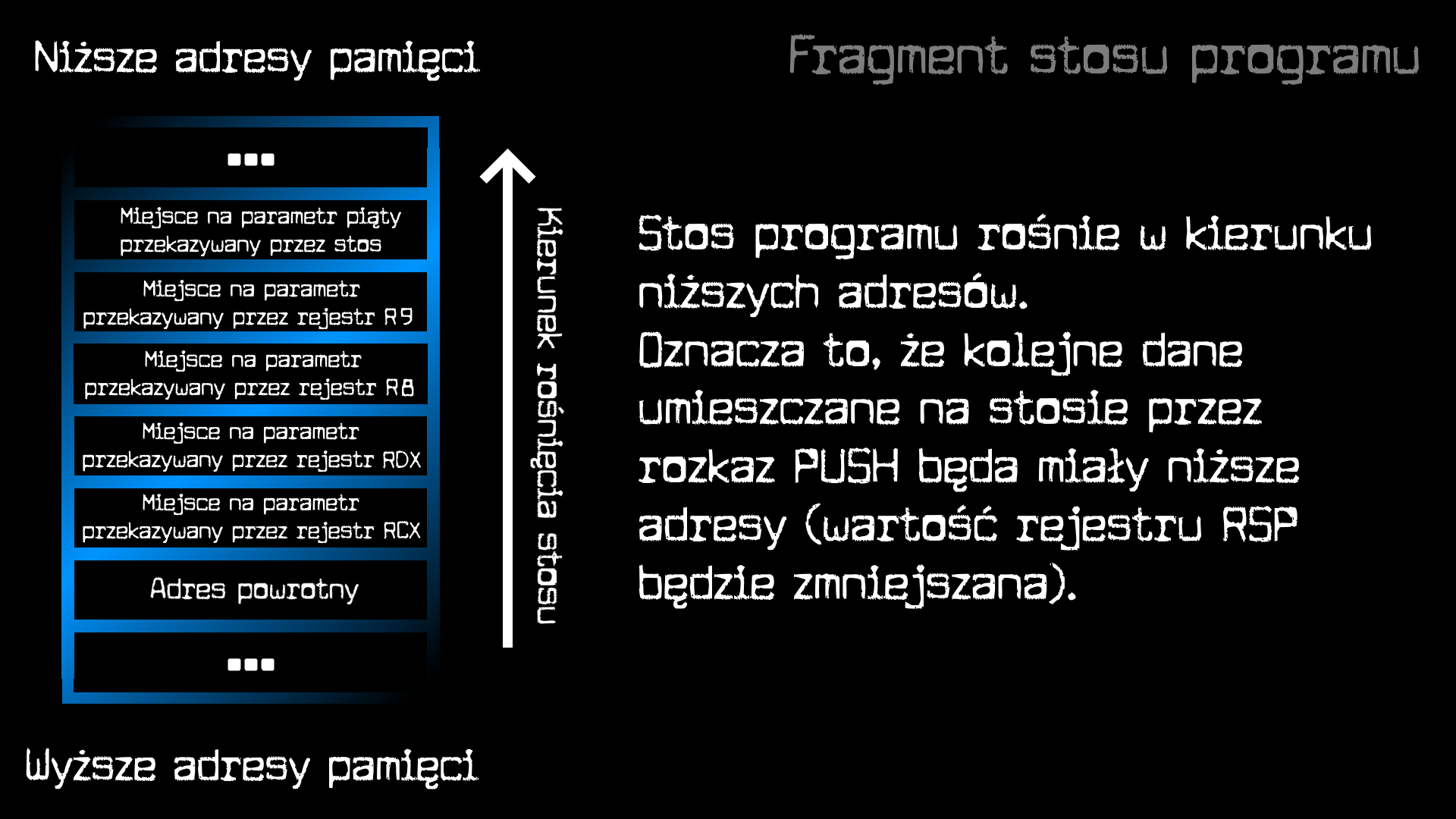 Niższe adresy pamięci

Fragment stosu programu

...

Miejsce na parametr piąty przekazywany przez stos

Miejsce na parametr przekazywany przez rejestr R9

Miejsce na parametr przekazywany przez rejestr R8

Miejsce na parametr przekazywany przez rejestr RDX

Miejsce na parametr przekazywany przez rejestr RCX

Adres powrotny

...

Kierunek rośnięcia stosu

Stos programu rośnie w kierunku niższych adresów.
Oznacza to, że kolejne dane umieszczane na stosie przez rozkaz PUSH będa miały niższe adresy (wartość rejestru RSP będzie zmniejszana).

Wyższe adresy pamięci